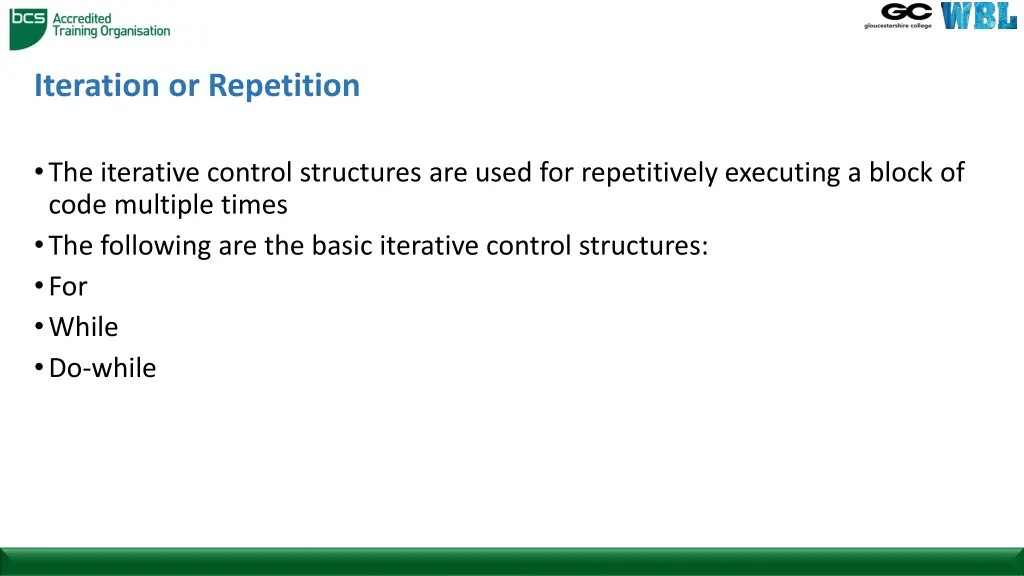 bcs Accredited Training Organisation

GC gloucestershire college WBL

Iteration or Repetition

• The iterative control structures are used for repetitively executing a block of code multiple times
• The following are the basic iterative control structures:
• For
• While
• Do-while